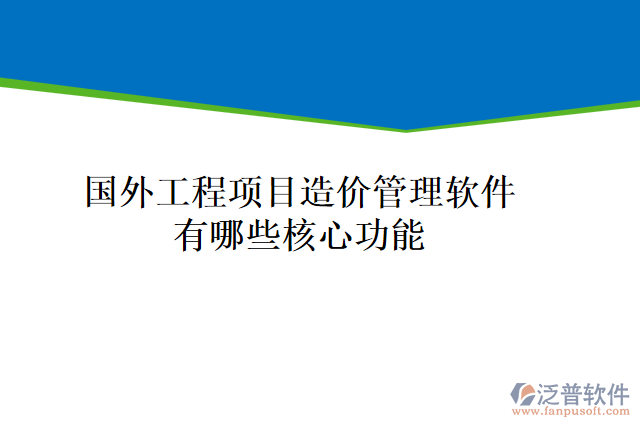 国外工程项目造价管理软件有哪些核心功能

泛普软件
www.fanpusoft.com